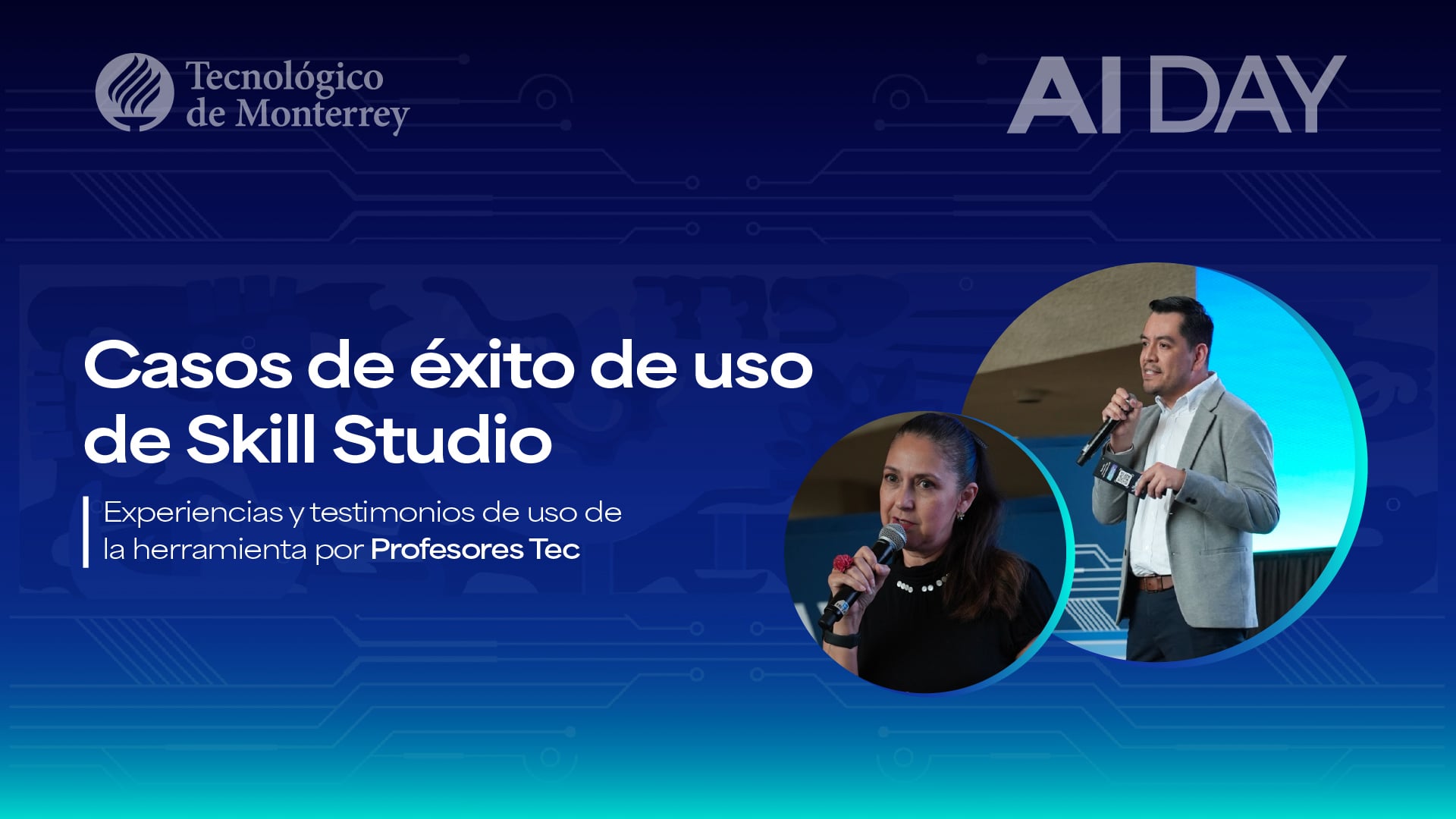 Tecnológico de Monterrey

AI DAY

Casos de éxito de uso de Skill Studio

Experiencias y testimonios de uso de la herramienta por Profesores Tec